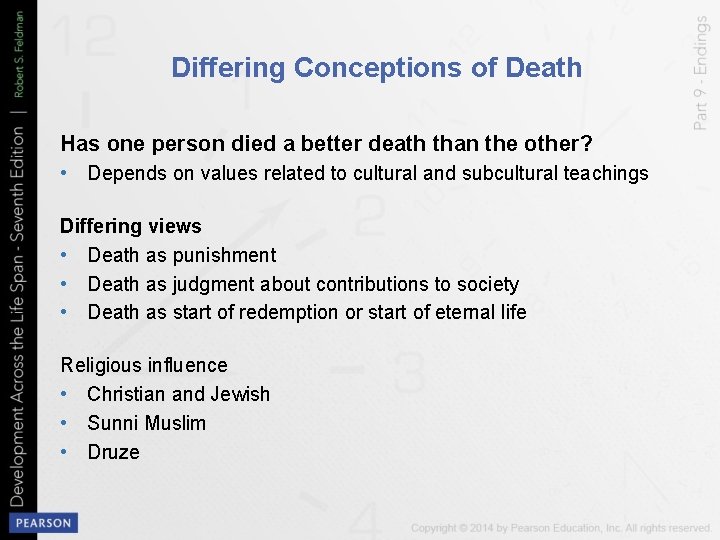 Development Across the Life Span - Seventh Edition | Robert S. Feldman

Part 9 - Endings

Differing Conceptions of Death

Has one person died a better death than the other?
• Depends on values related to cultural and subcultural teachings

Differing views
• Death as punishment
• Death as judgment about contributions to society
• Death as start of redemption or start of eternal life

Religious influence
• Christian and Jewish
• Sunni Muslim
• Druze

PEARSON

Copyright © 2014 by Pearson Education, Inc. All rights reserved.